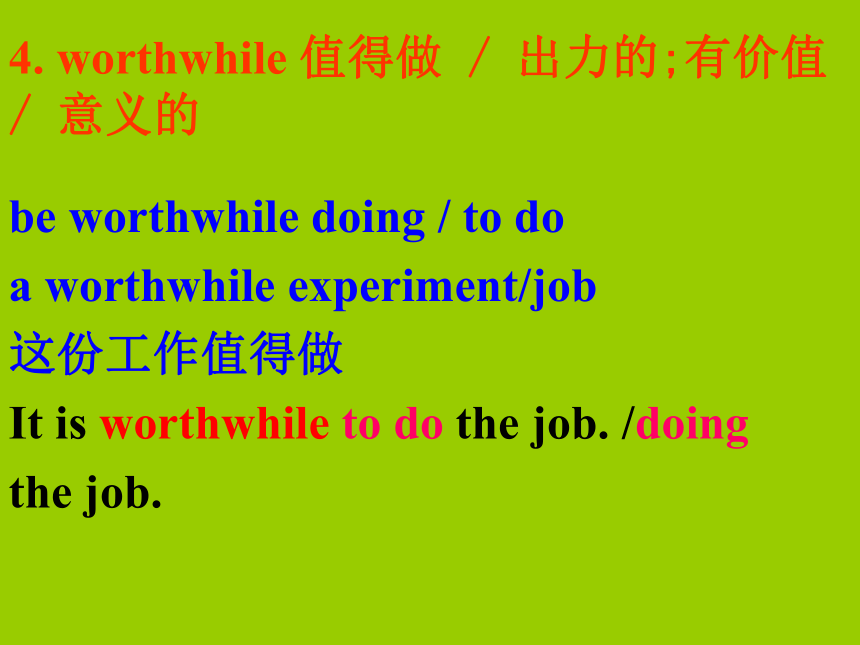 4. worthwhile 值得做 / 出力的;有价值 / 意义的

be worthwhile doing / to do

a worthwhile experiment/job

这份工作值得做

It is worthwhile to do the job. /doing the job.